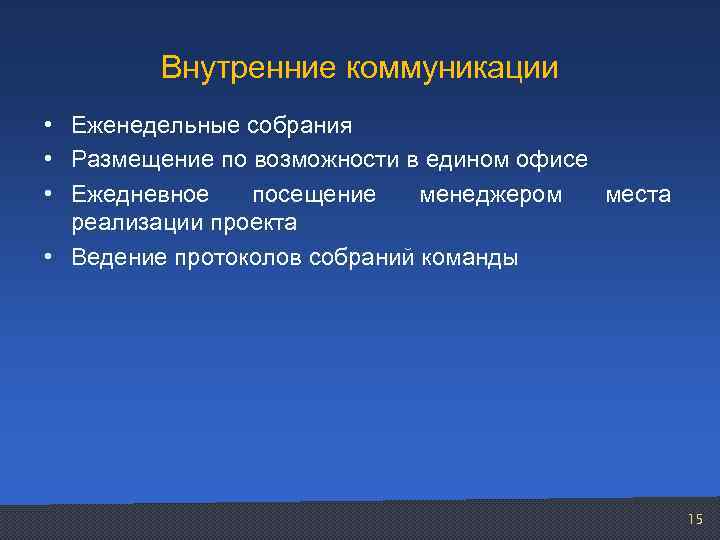 Внутренние коммуникации

• Еженедельные собрания
• Размещение по возможности в едином офисе
• Ежедневное посещение менеджером места реализации проекта
• Ведение протоколов собраний команды

15